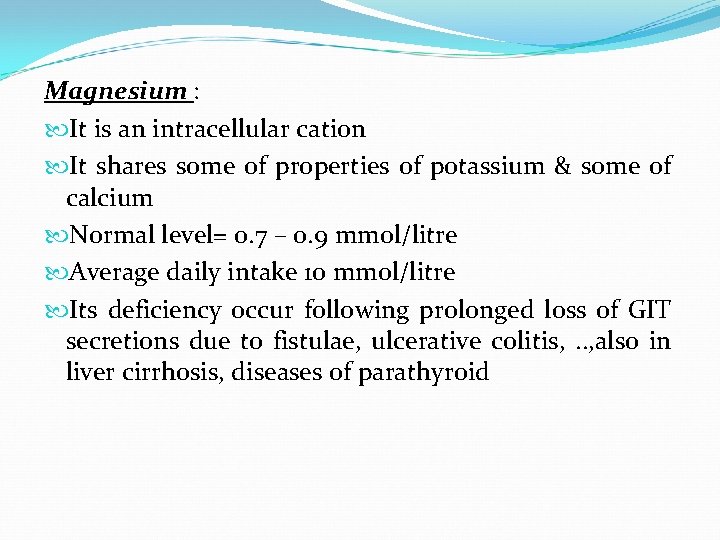 Magnesium :

It is an intracellular cation

It shares some of properties of potassium & some of calcium

Normal level= 0.7 – 0.9 mmol/litre

Average daily intake 10 mmol/litre

Its deficiency occur following prolonged loss of GIT secretions due to fistulae, ulcerative colitis, ..,also in liver cirrhosis, diseases of parathyroid